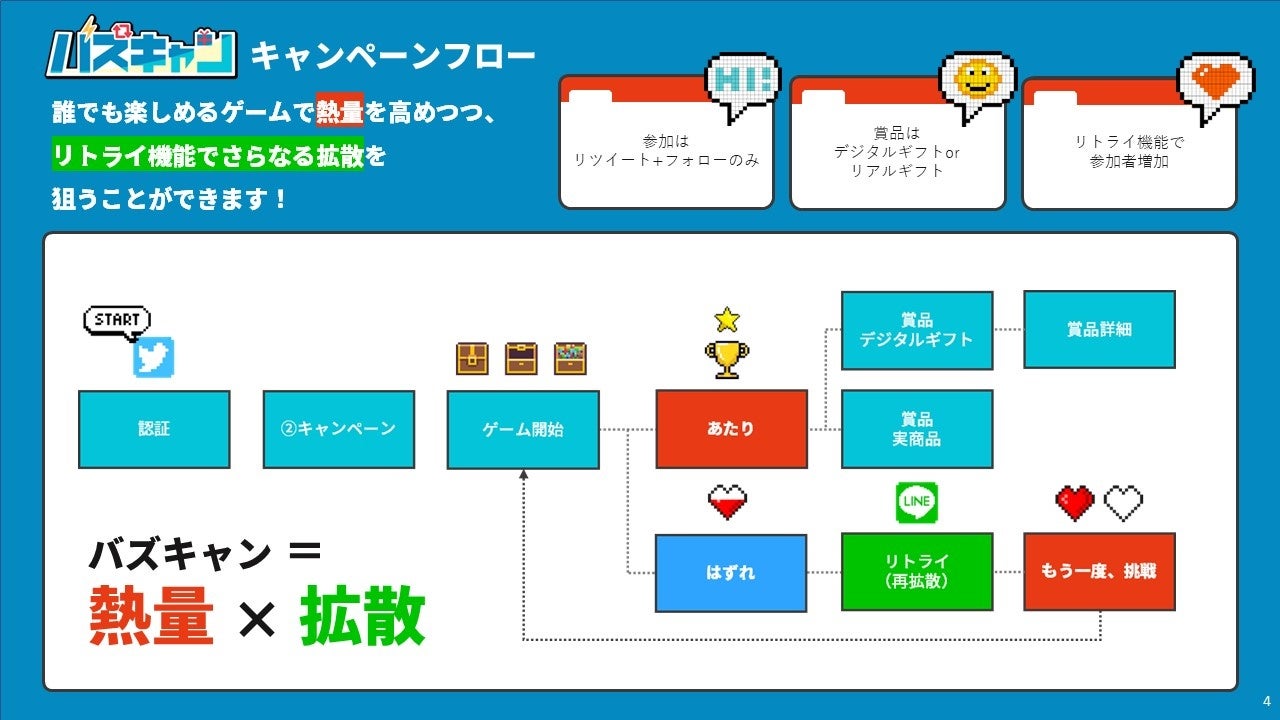 バズキャン キャンペーンフロー

誰でも楽しめるゲームで熱量を高めつつ、
リトライ機能でさらなる拡散を
狙うことができます！

HI!

参加は
リツイート+フォローのみ

賞品は
デジタルギフトor
リアルギフト

リトライ機能で
参加者増加

START

認証

②キャンペーン

ゲーム開始

あたり

賞品
デジタルギフト

賞品詳細

賞品
実商品

はずれ

LINE

リトライ
（再拡散）

もう一度、挑戦

バズキャン ＝
熱量 × 拡散

4